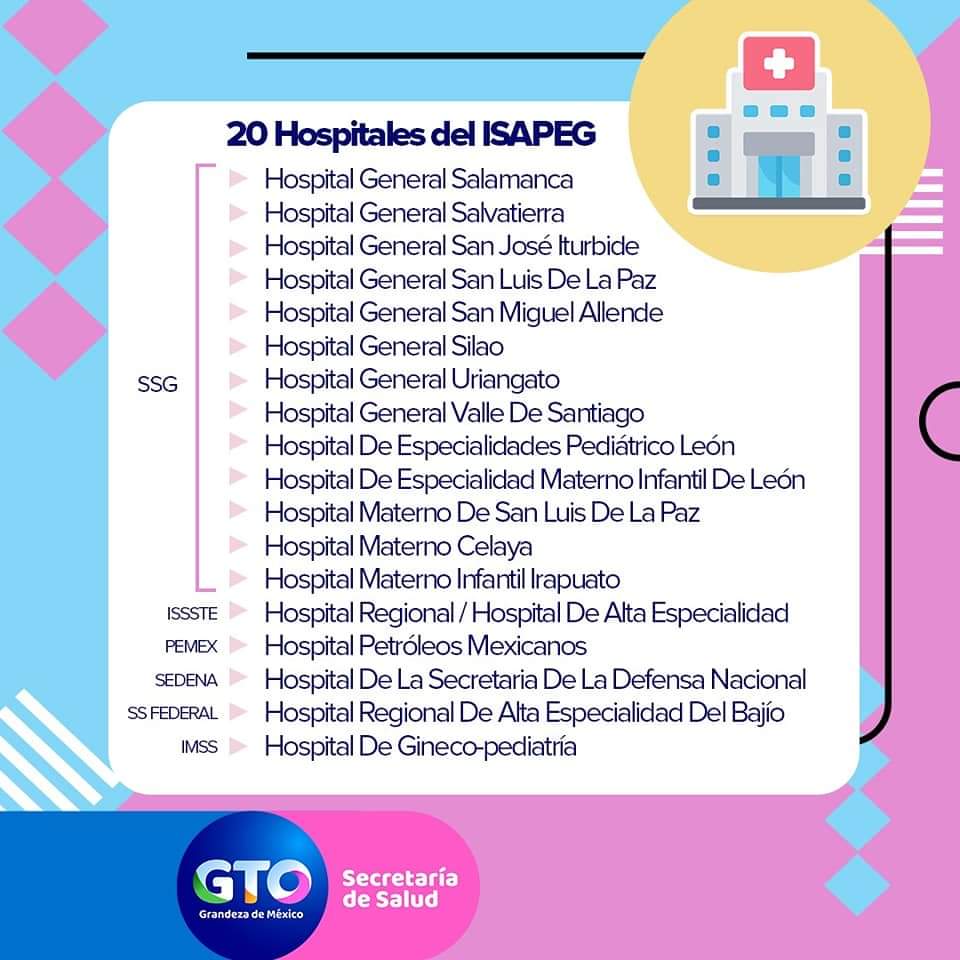 20 Hospitales del ISAPEG

SSG
Hospital General Salamanca
Hospital General Salvatierra
Hospital General San José Iturbide
Hospital General San Luis De La Paz
Hospital General San Miguel Allende
Hospital General Silao
Hospital General Uriangato
Hospital General Valle De Santiago
Hospital De Especialidades Pediátrico León
Hospital De Especialidad Materno Infantil De León
Hospital Materno De San Luis De La Paz
Hospital Materno Celaya
Hospital Materno Infantil Irapuato
ISSSTE Hospital Regional / Hospital De Alta Especialidad
PEMEX Hospital Petróleos Mexicanos
SEDENA Hospital De La Secretaria De La Defensa Nacional
SS FEDERAL Hospital Regional De Alta Especialidad Del Bajío
IMSS Hospital De Gineco-pediatría

GTO Grandeza de México
Secretaría de Salud